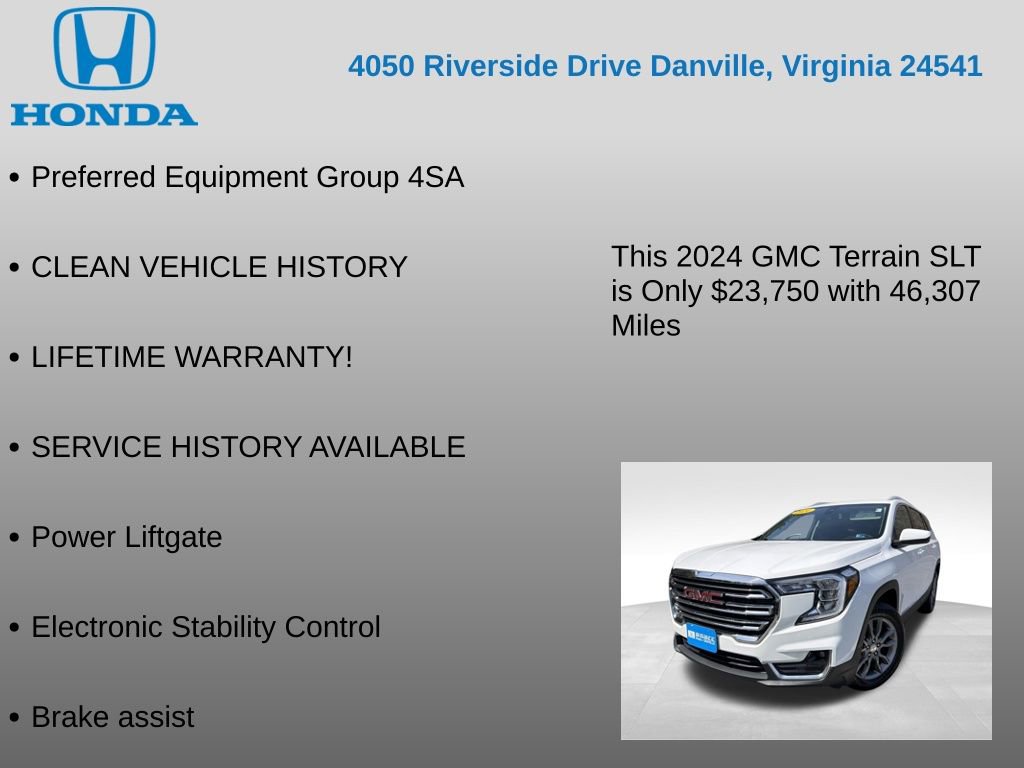 HONDA

4050 Riverside Drive Danville, Virginia 24541

• Preferred Equipment Group 4SA

• CLEAN VEHICLE HISTORY

• LIFETIME WARRANTY!

• SERVICE HISTORY AVAILABLE

• Power Liftgate

• Electronic Stability Control

• Brake assist

This 2024 GMC Terrain SLT is Only $23,750 with 46,307 Miles

GMC